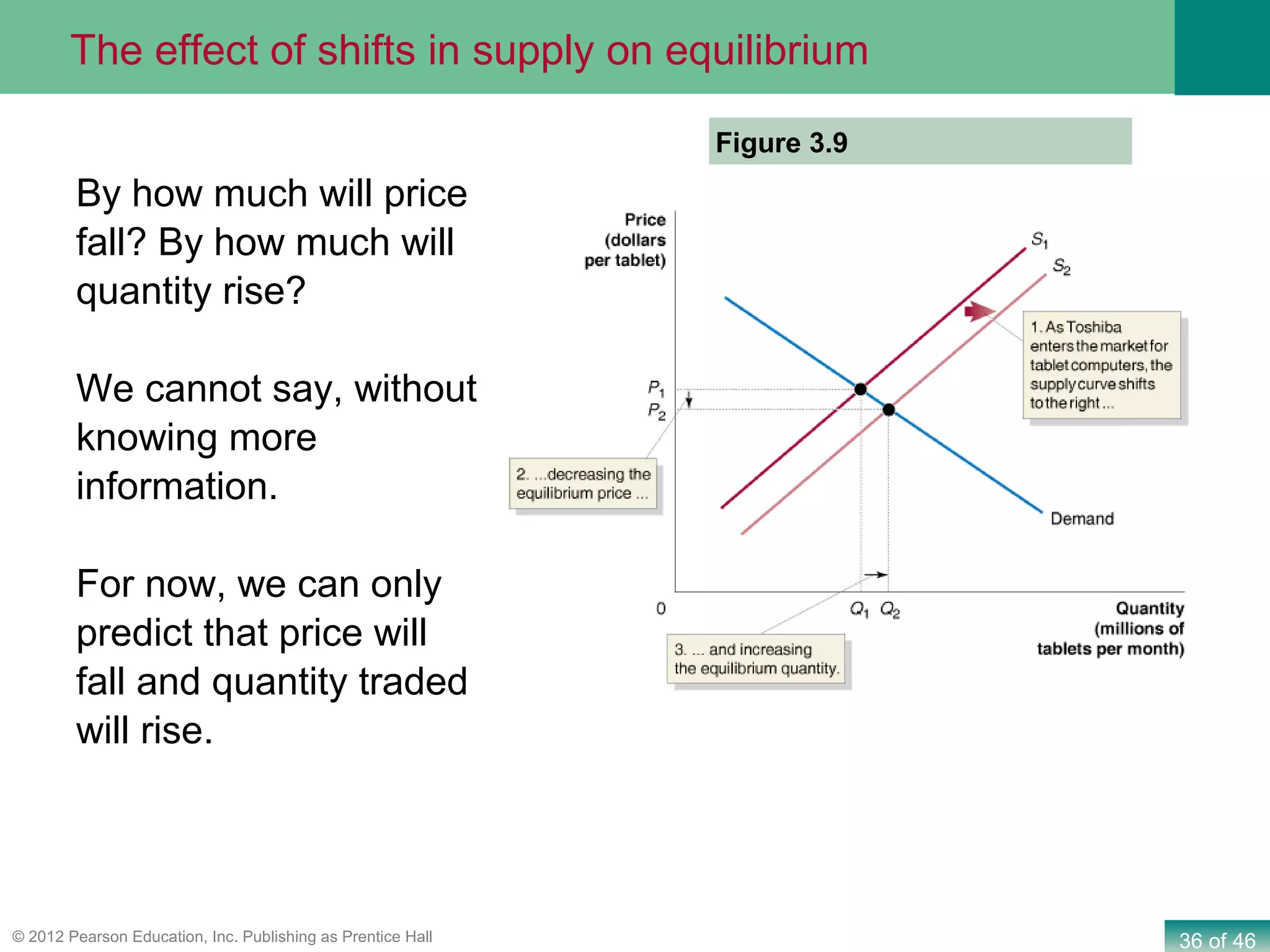 The effect of shifts in supply on equilibrium

By how much will price fall? By how much will quantity rise?

We cannot say, without knowing more information.

For now, we can only predict that price will fall and quantity traded will rise.

Figure 3.9

Price (dollars per tablet)

$S_1$

$S_2$

1. As Toshiba enters the market for tablet computers, the supply curve shifts to the right ...

$P_1$

$P_2$

2. ...decreasing the equilibrium price ...

Demand

0

$Q_1$ $Q_2$

Quantity (millions of tablets per month)

3. ... and increasing the equilibrium quantity.

© 2012 Pearson Education, Inc. Publishing as Prentice Hall

36 of 46